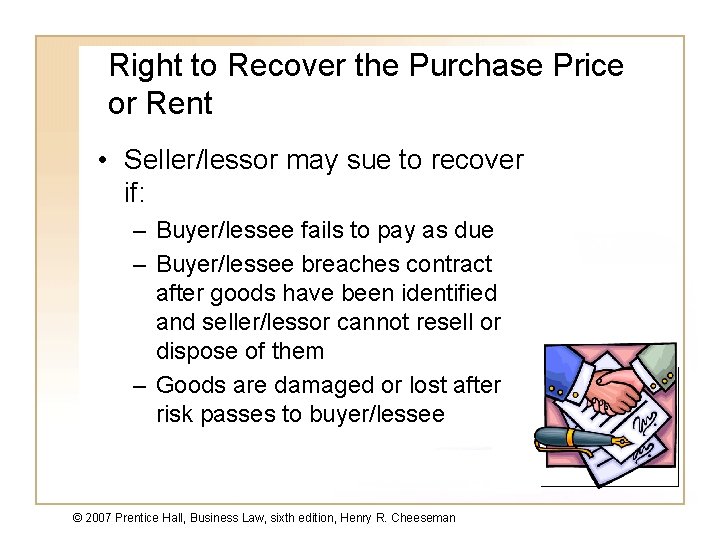 Right to Recover the Purchase Price or Rent

• Seller/lessor may sue to recover if:
– Buyer/lessee fails to pay as due
– Buyer/lessee breaches contract after goods have been identified and seller/lessor cannot resell or dispose of them
– Goods are damaged or lost after risk passes to buyer/lessee

© 2007 Prentice Hall, Business Law, sixth edition, Henry R. Cheeseman